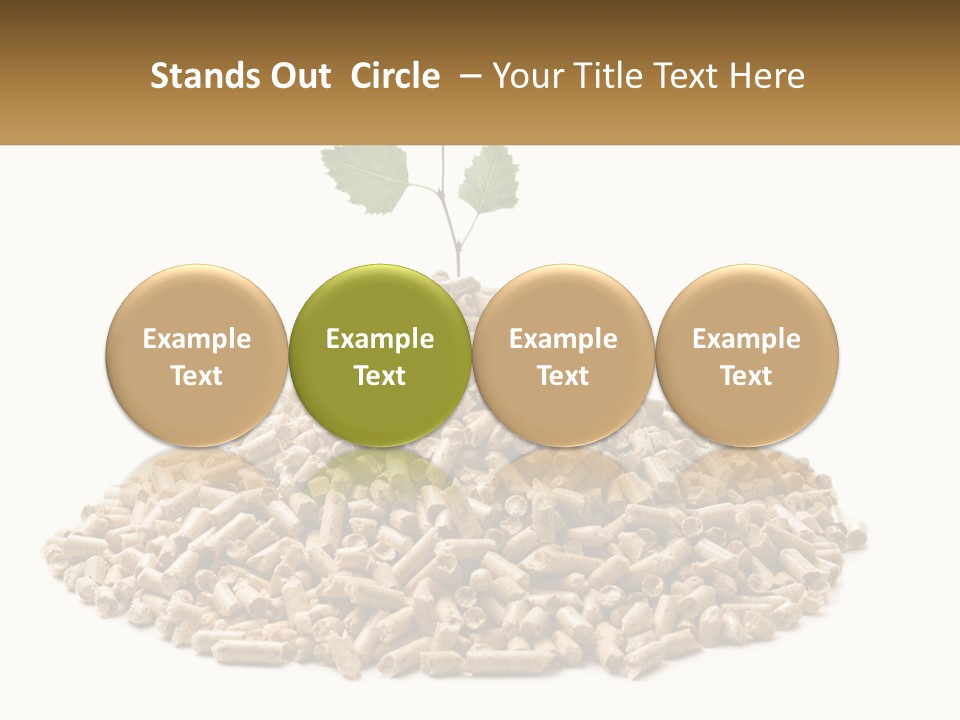 Stands Out  Circle  – Your Title Text Here

Example Text

Example Text

Example Text

Example Text